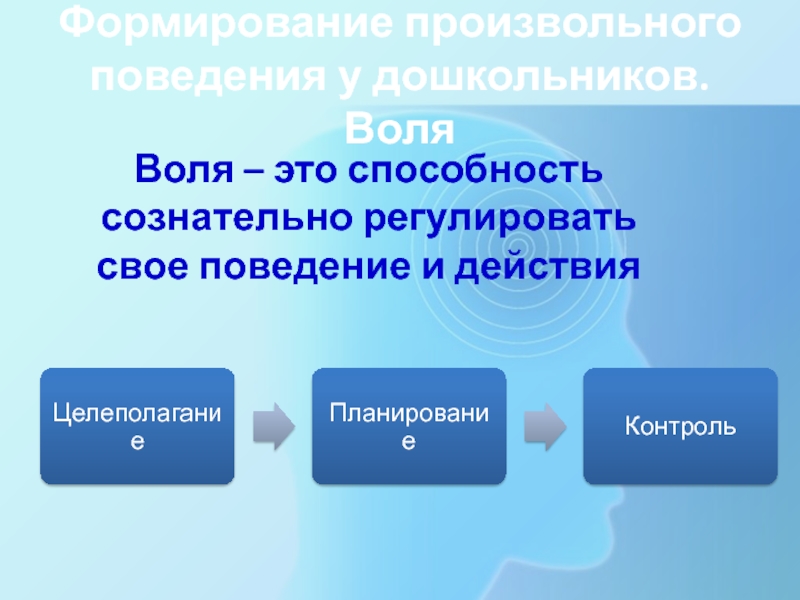 Формирование произвольного поведения у дошкольников. Воля

Воля – это способность сознательно регулировать свое поведение и действия

Целеполагание

Планирование

Контроль